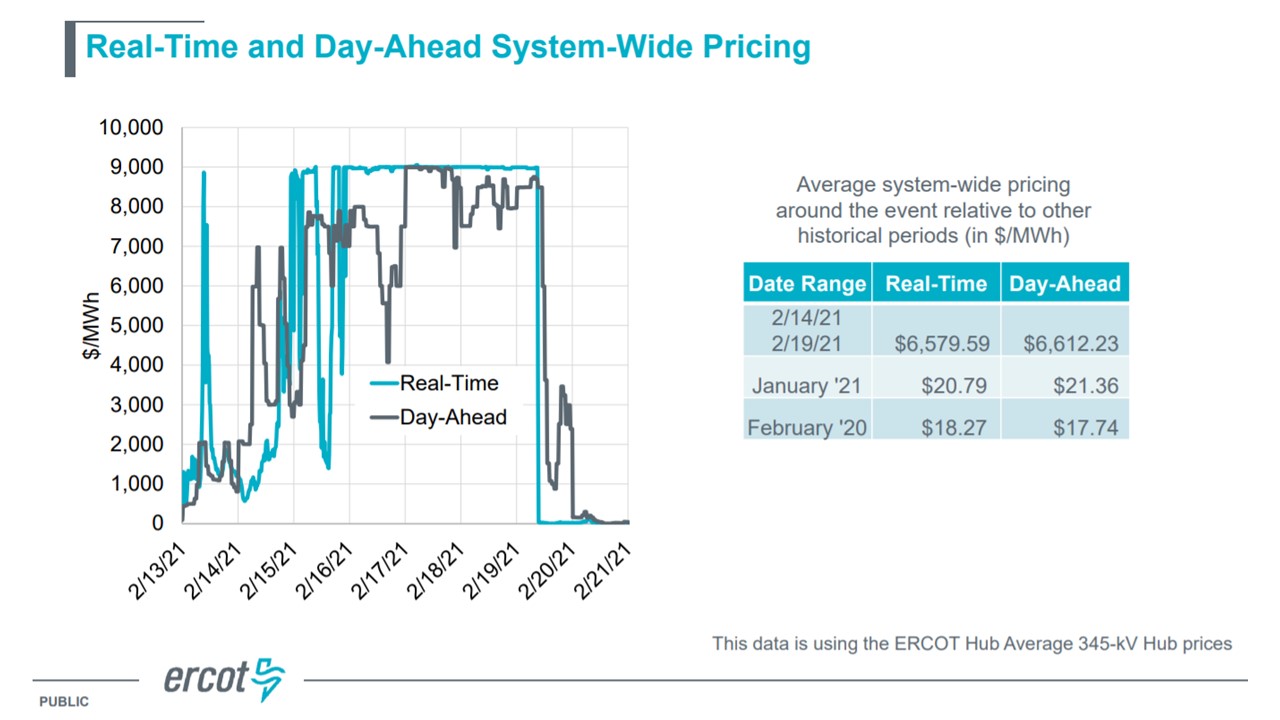 Real-Time and Day-Ahead System-Wide Pricing

10,000
9,000
8,000
7,000
6,000
5,000
4,000
3,000
2,000
1,000
0

$/MWh

Real-Time
Day-Ahead

2/13/21 2/14/21 2/15/21 2/16/21 2/17/21 2/18/21 2/19/21 2/20/21 2/21/21

Average system-wide pricing around the event relative to other historical periods (in $/MWh)

| Date Range | Real-Time | Day-Ahead |
|---|---|---|
| 2/14/21 2/19/21 | $6,579.59 | $6,612.23 |
| January '21 | $20.79 | $21.36 |
| February '20 | $18.27 | $17.74 |

This data is using the ERCOT Hub Average 345-kV Hub prices

ercot

PUBLIC